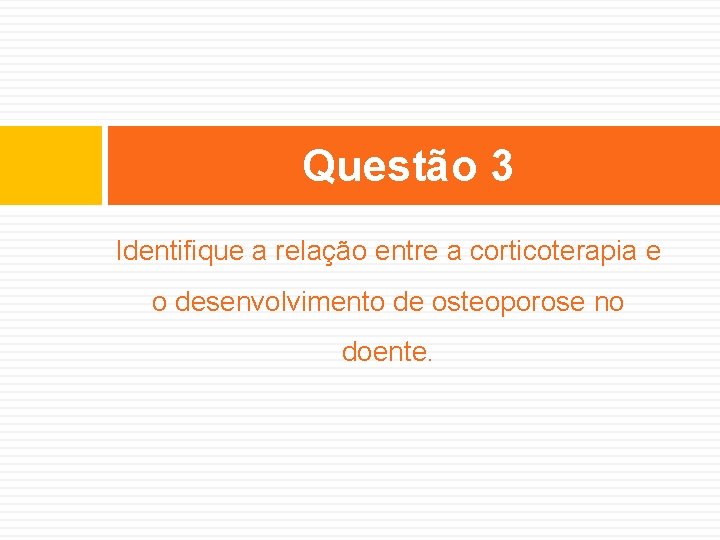 Questão 3

Identifique a relação entre a corticoterapia e o desenvolvimento de osteoporose no doente.